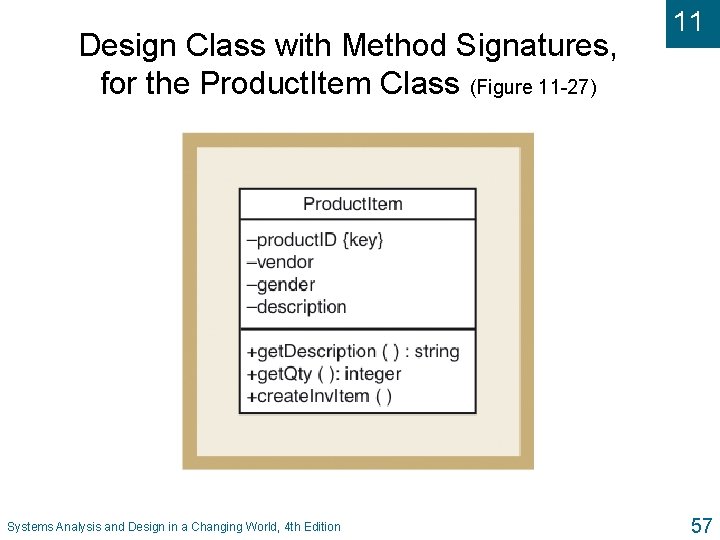 11

Design Class with Method Signatures, for the ProductItem Class (Figure 11-27)

ProductItem

–productID {key}
–vendor
–gender
–description

+getDescription ( ) : string
+getQty ( ): integer
+createInvItem ( )

Systems Analysis and Design in a Changing World, 4th Edition

57